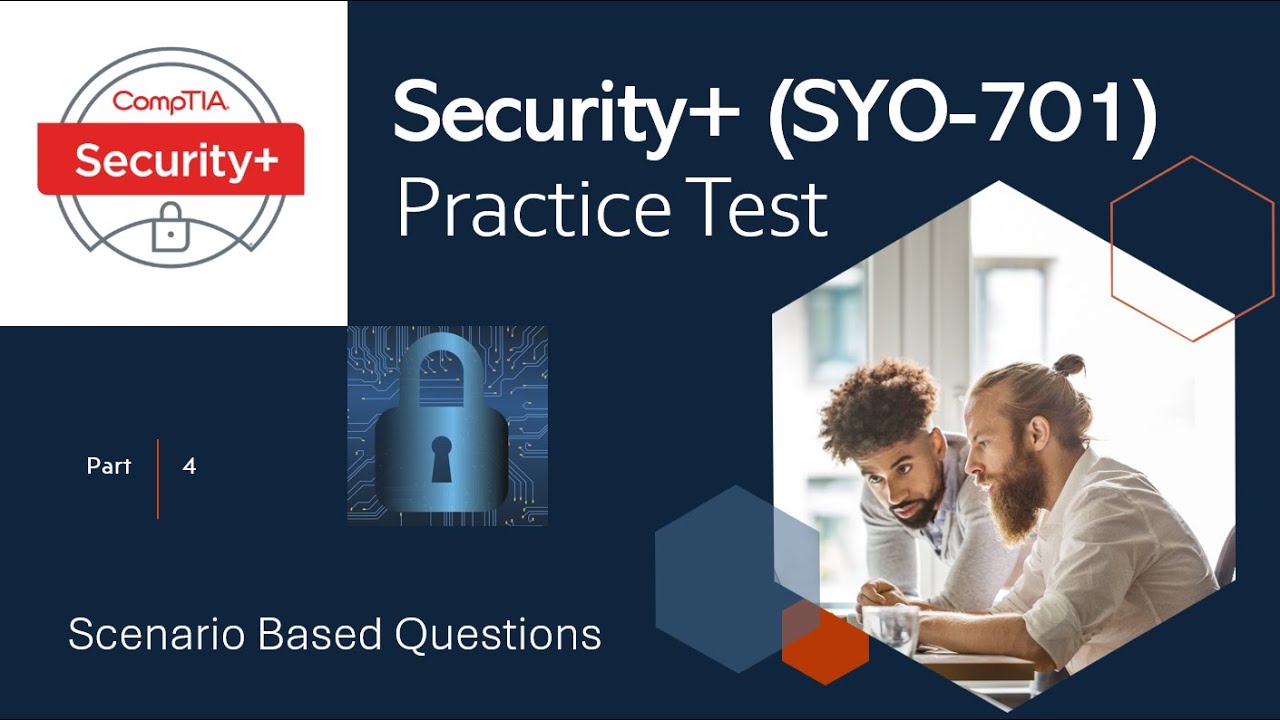 CompTIA
Security+

Security+ (SYO-701)
Practice Test

Part 4

Scenario Based Questions